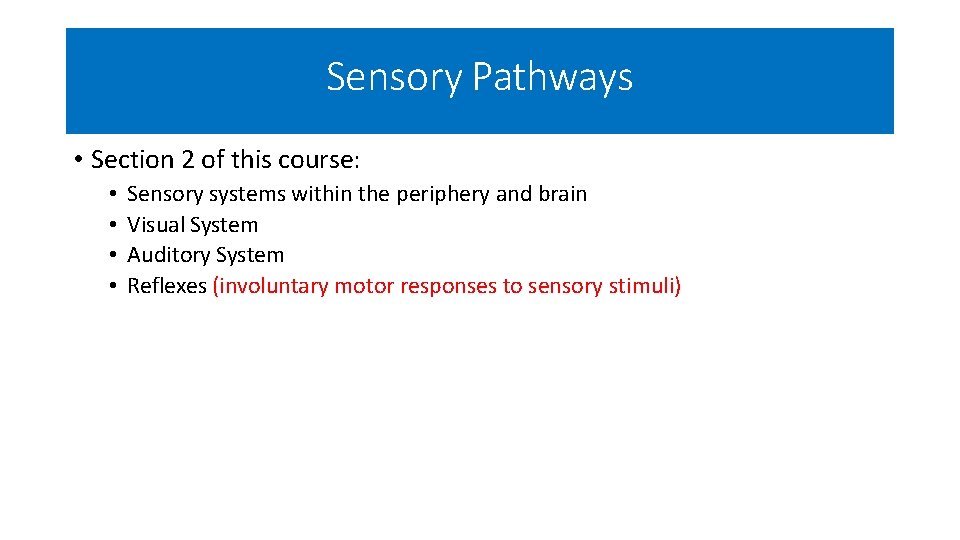 Sensory Pathways

• Section 2 of this course:
  • Sensory systems within the periphery and brain
  • Visual System
  • Auditory System
  • Reflexes (involuntary motor responses to sensory stimuli)